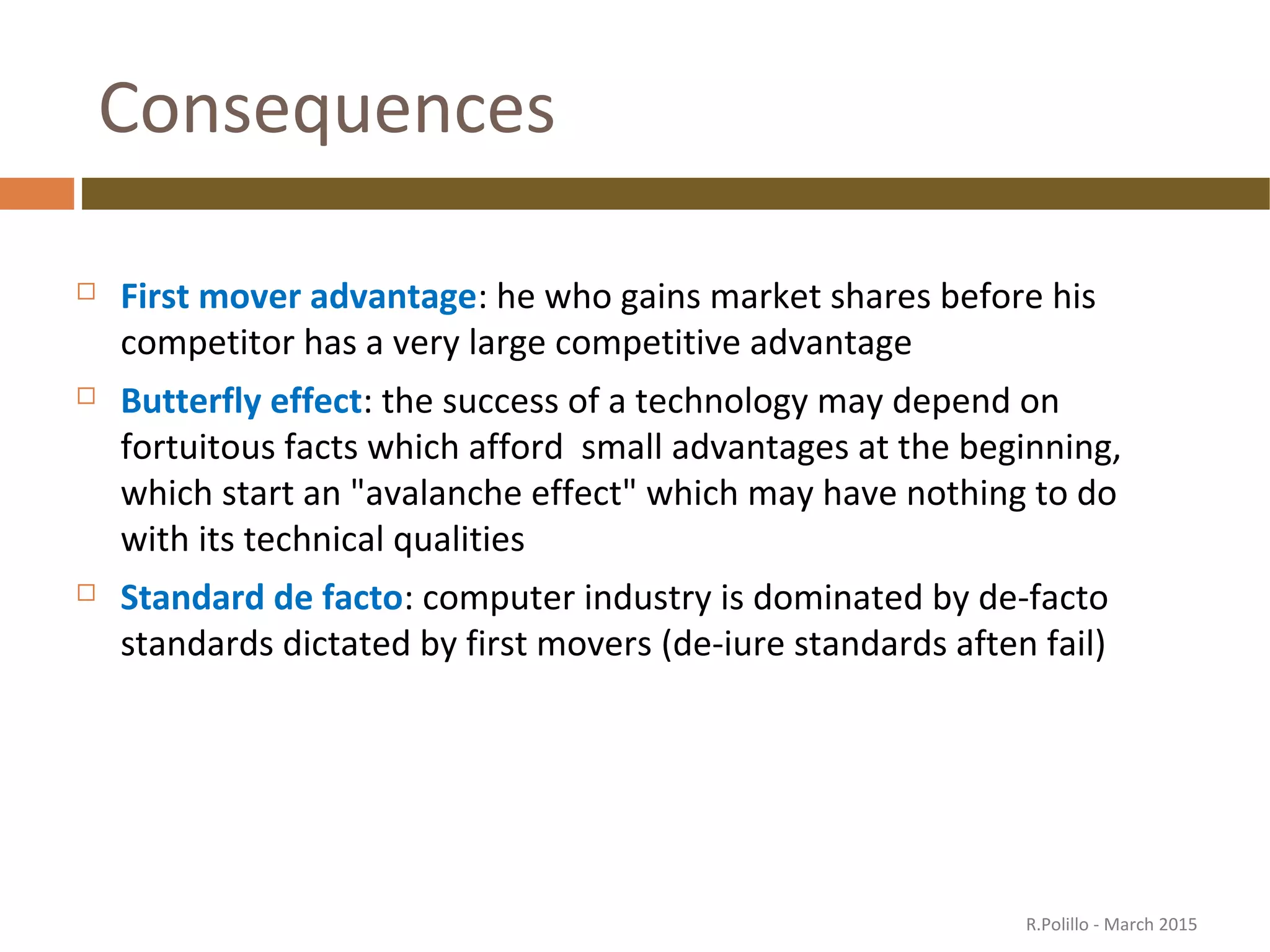 Consequences

□ First mover advantage: he who gains market shares before his competitor has a very large competitive advantage

□ Butterfly effect: the success of a technology may depend on fortuitous facts which afford small advantages at the beginning, which start an "avalanche effect" which may have nothing to do with its technical qualities

□ Standard de facto: computer industry is dominated by de-facto standards dictated by first movers (de-iure standards aften fail)

R.Polillo - March 2015